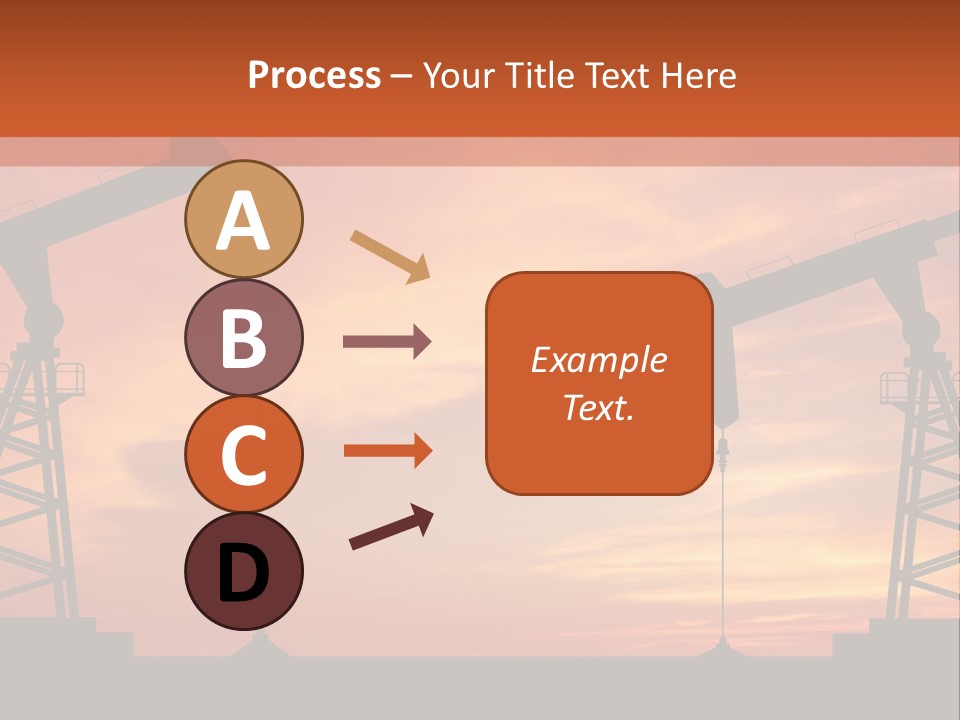 Process – Your Title Text Here

A

B

C

D

Example Text.